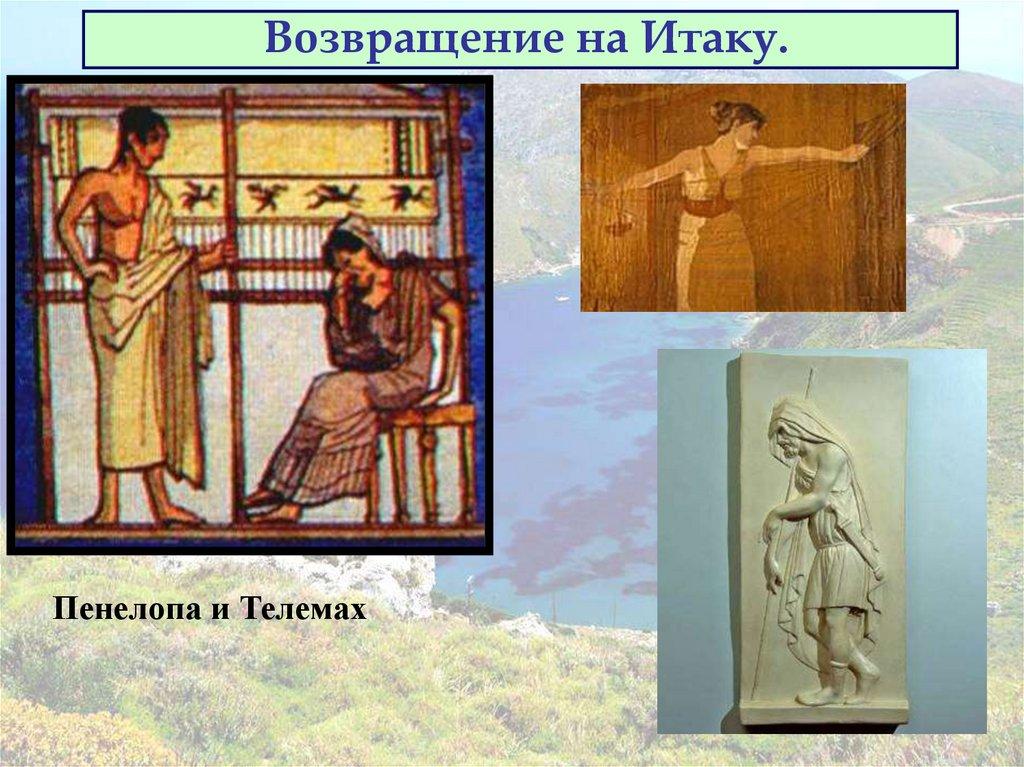 Возвращение на Итаку.

Пенелопа и Телемах